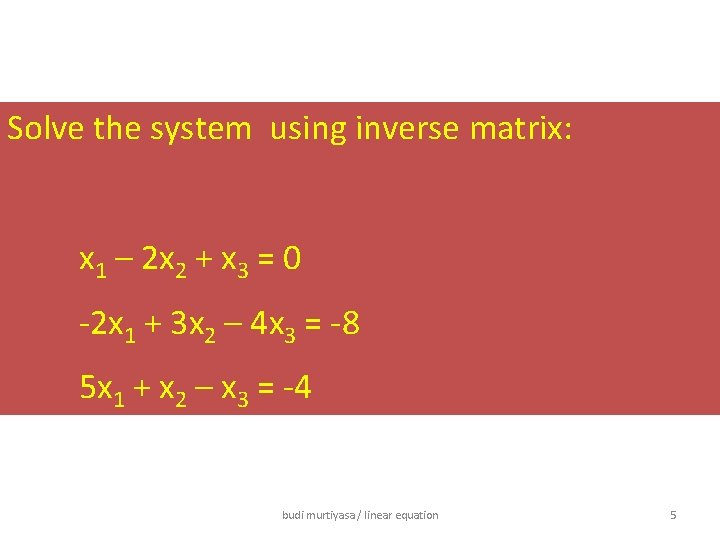 Solve the system using inverse matrix:

$x_1 - 2x_2 + x_3 = 0$

$-2x_1 + 3x_2 - 4x_3 = -8$

$5x_1 + x_2 - x_3 = -4$

budi murtiyasa / linear equation

5